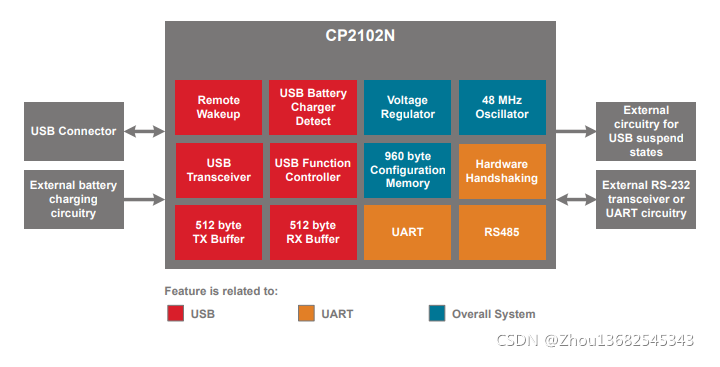 CP2102N

USB Connector

External battery charging circuitry

Remote Wakeup

USB Battery Charger Detect

Voltage Regulator

48 MHz Oscillator

USB Transceiver

USB Function Controller

960 byte Configuration Memory

Hardware Handshaking

512 byte TX Buffer

512 byte RX Buffer

UART

RS485

External circuitry for USB suspend states

External RS-232 transceiver or UART circuitry

Feature is related to:

USB

UART

Overall System

CSDN @Zhou13682545343